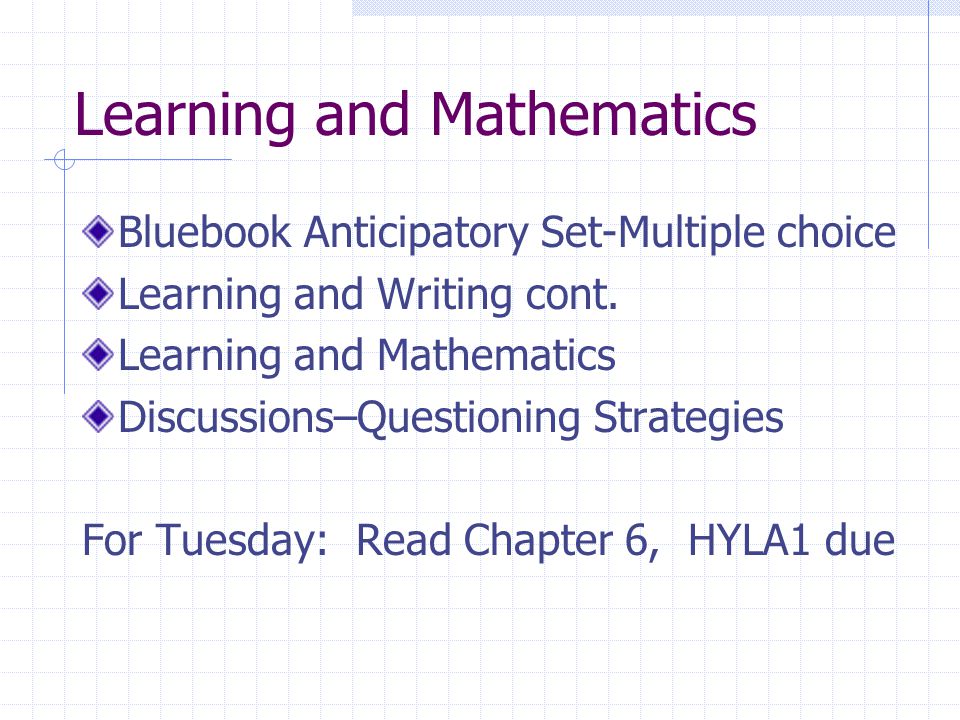 Learning and Mathematics

Bluebook Anticipatory Set-Multiple choice
Learning and Writing cont.
Learning and Mathematics
Discussions–Questioning Strategies

For Tuesday: Read Chapter 6, HYLA1 due